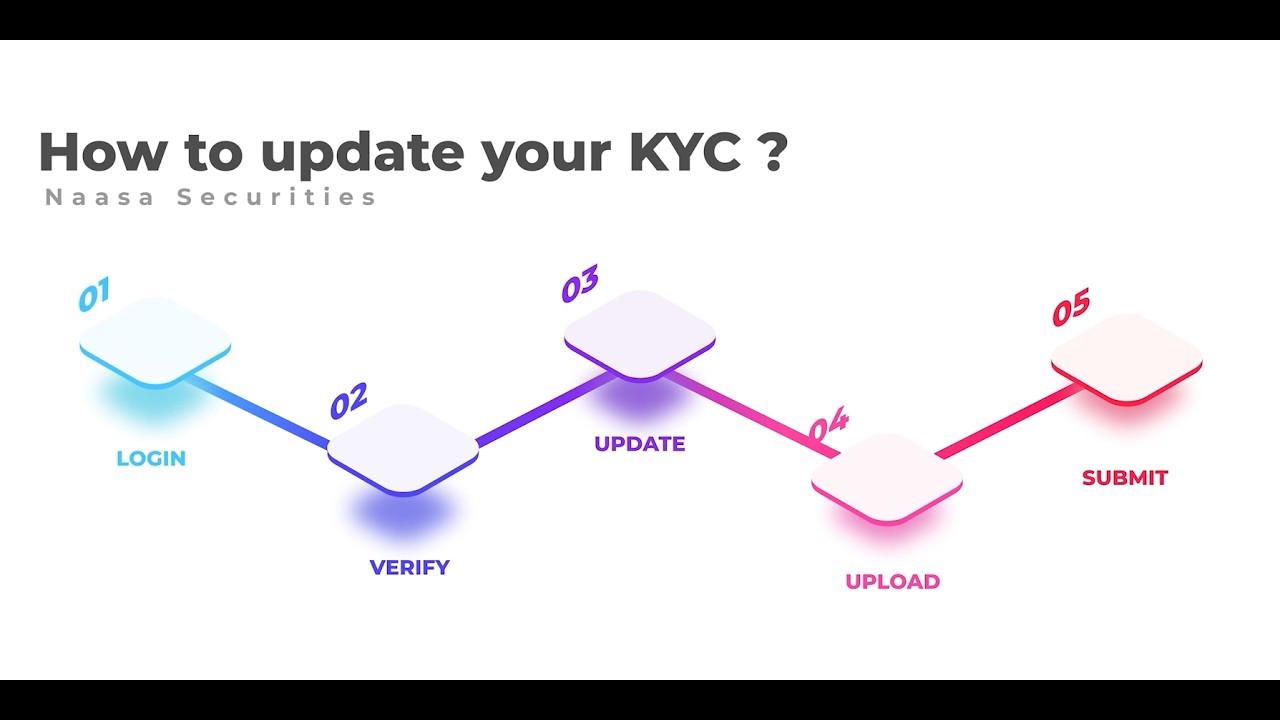 How to update your KYC ?

Naasa Securities

01

LOGIN

02

VERIFY

03

UPDATE

04

UPLOAD

05

SUBMIT